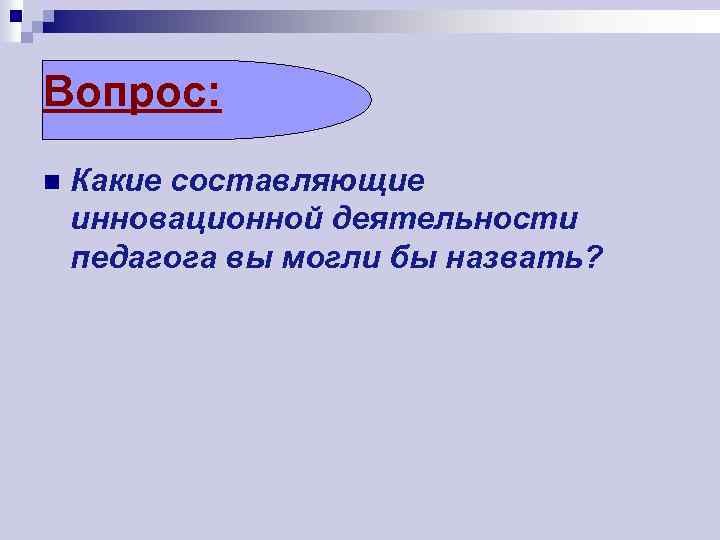 Вопрос:

Какие составляющие инновационной деятельности педагога вы могли бы назвать?